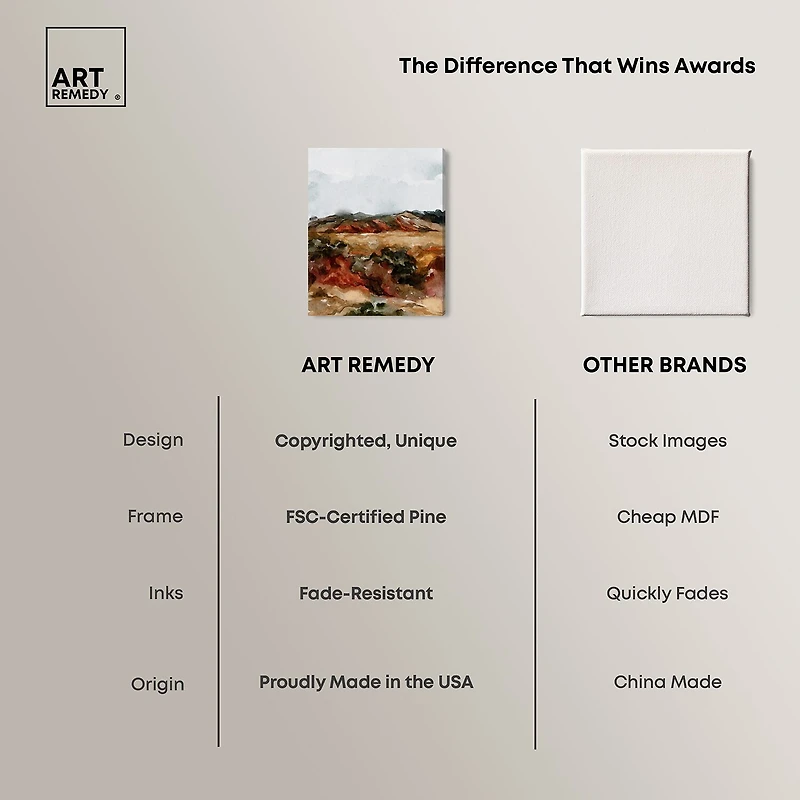 ART REMEDY ®

The Difference That Wins Awards

|  | ART REMEDY | OTHER BRANDS |
|---|---|---|
| Design | Copyrighted, Unique | Stock Images |
| Frame | FSC-Certified Pine | Cheap MDF |
| Inks | Fade-Resistant | Quickly Fades |
| Origin | Proudly Made in the USA | China Made |